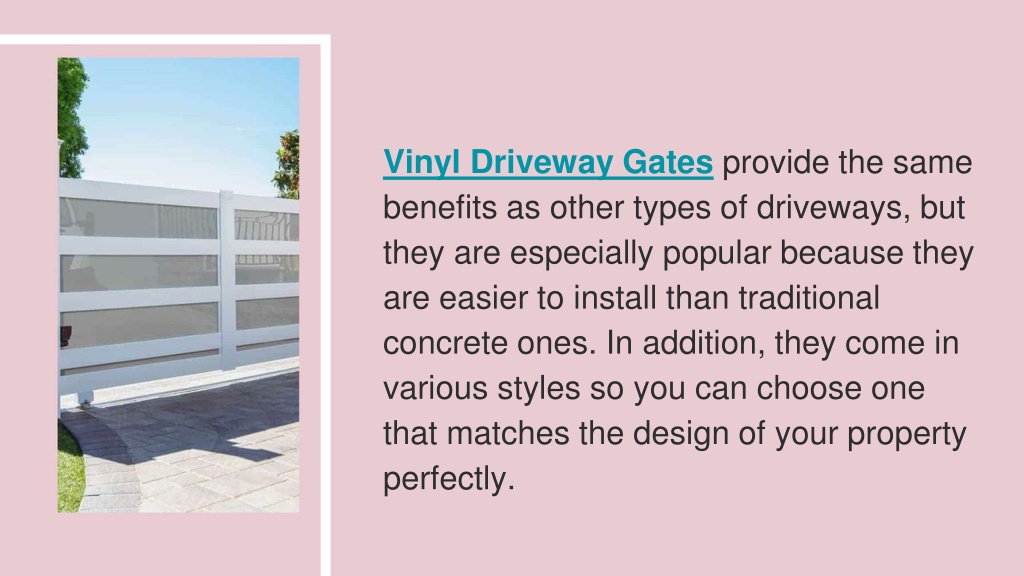 Vinyl Driveway Gates provide the same benefits as other types of driveways, but they are especially popular because they are easier to install than traditional concrete ones. In addition, they come in various styles so you can choose one that matches the design of your property perfectly.